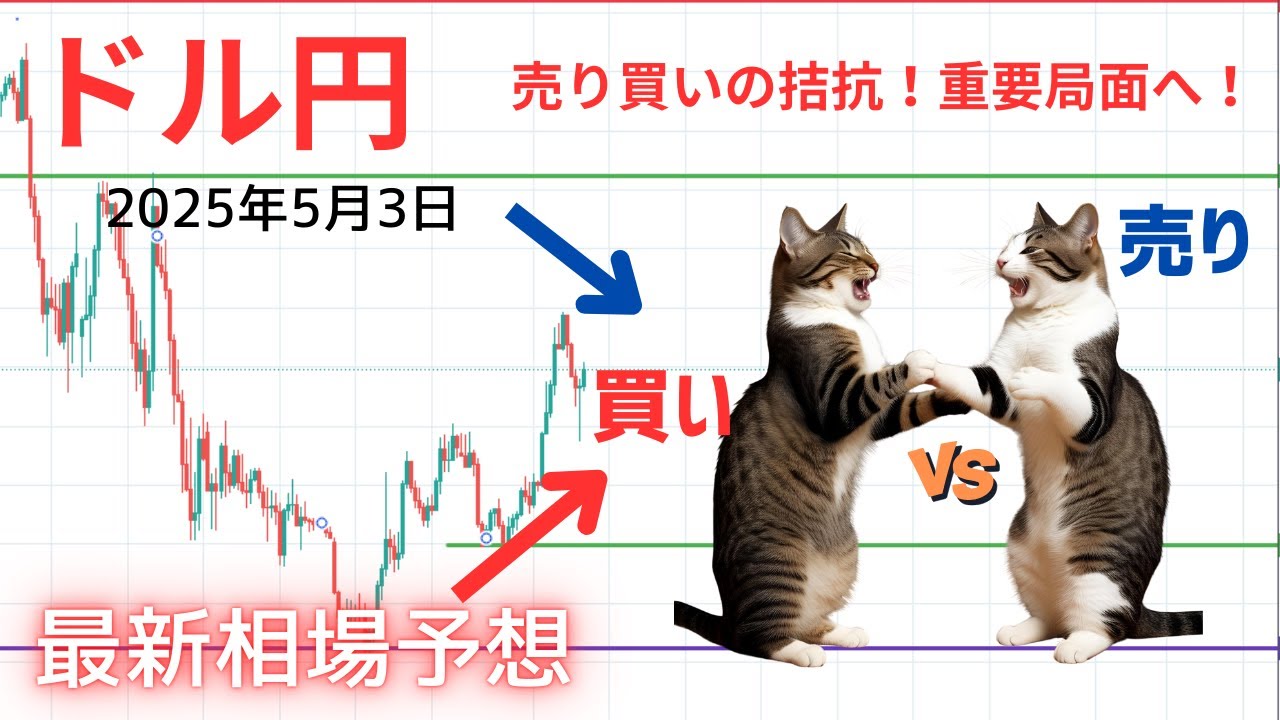 ドル円

売り買いの拮抗！重要局面へ！

2025年5月3日

売り

買い

VS

最新相場予想